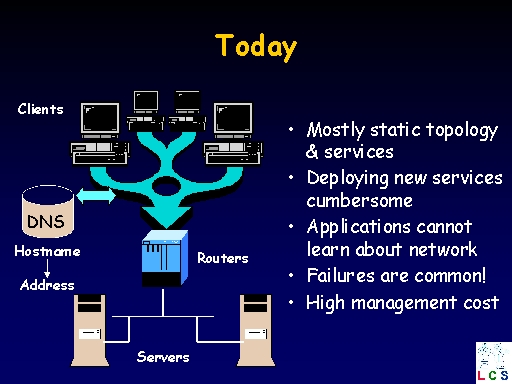 Today

Clients

DNS

Hostname

Address

Routers

Servers

• Mostly static topology & services

• Deploying new services cumbersome

• Applications cannot learn about network

• Failures are common!

• High management cost

LCS